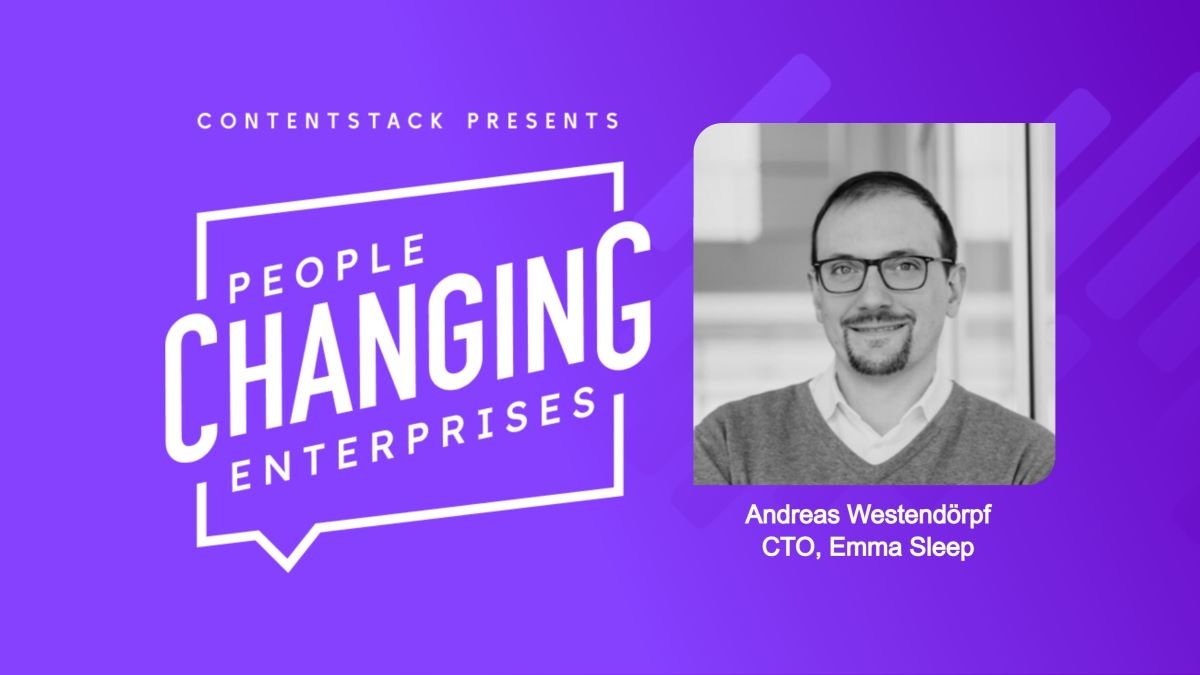 CONTENTSTACK PRESENTS

PEOPLE
CHANGING
ENTERPRISES

Andreas Westendörpf
CTO, Emma Sleep